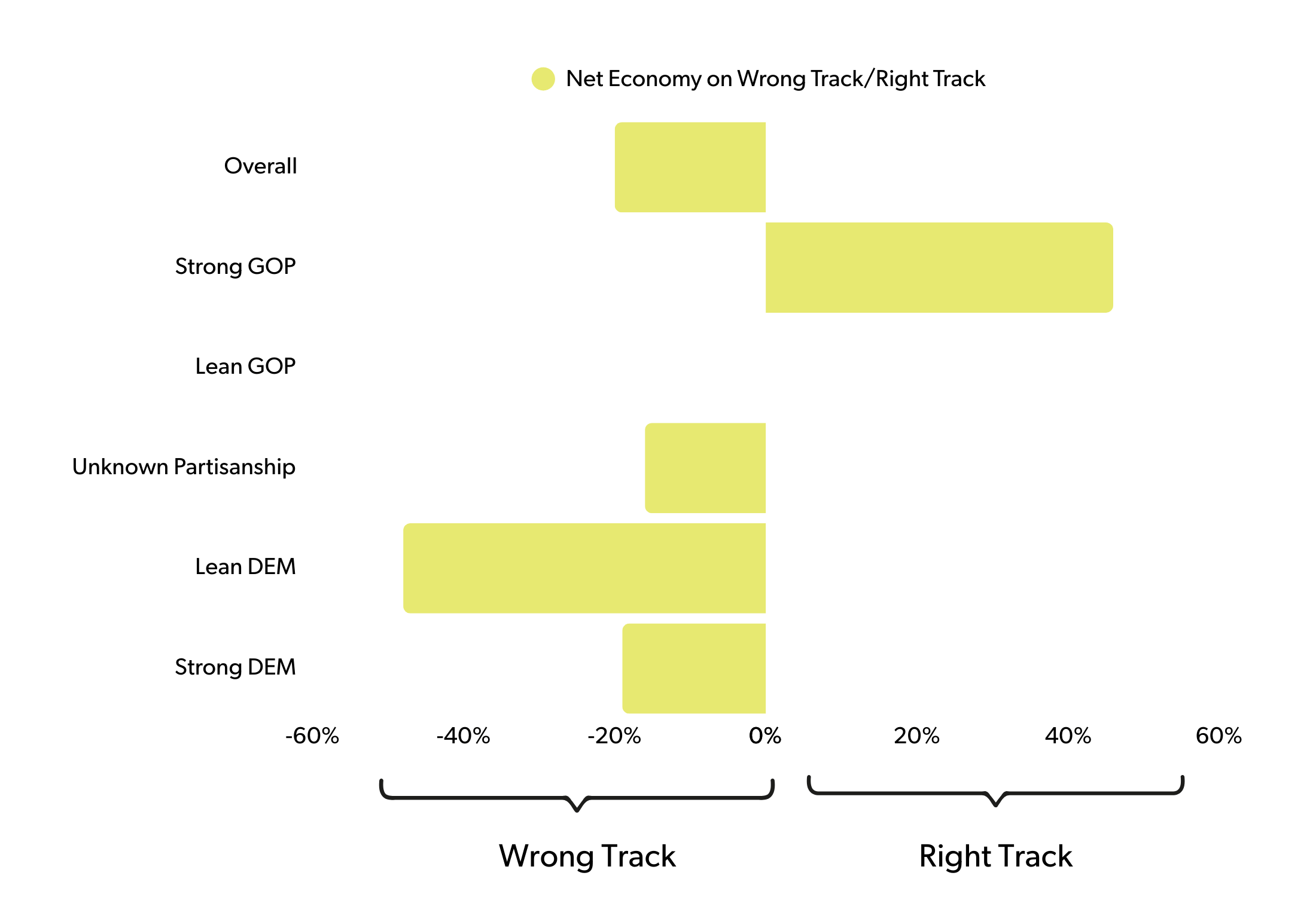 Net Economy on Wrong Track/Right Track

Overall

Strong GOP

Lean GOP

Unknown Partisanship

Lean DEM

Strong DEM

-60% -40% -20% 0% 20% 40% 60%

Wrong Track

Right Track